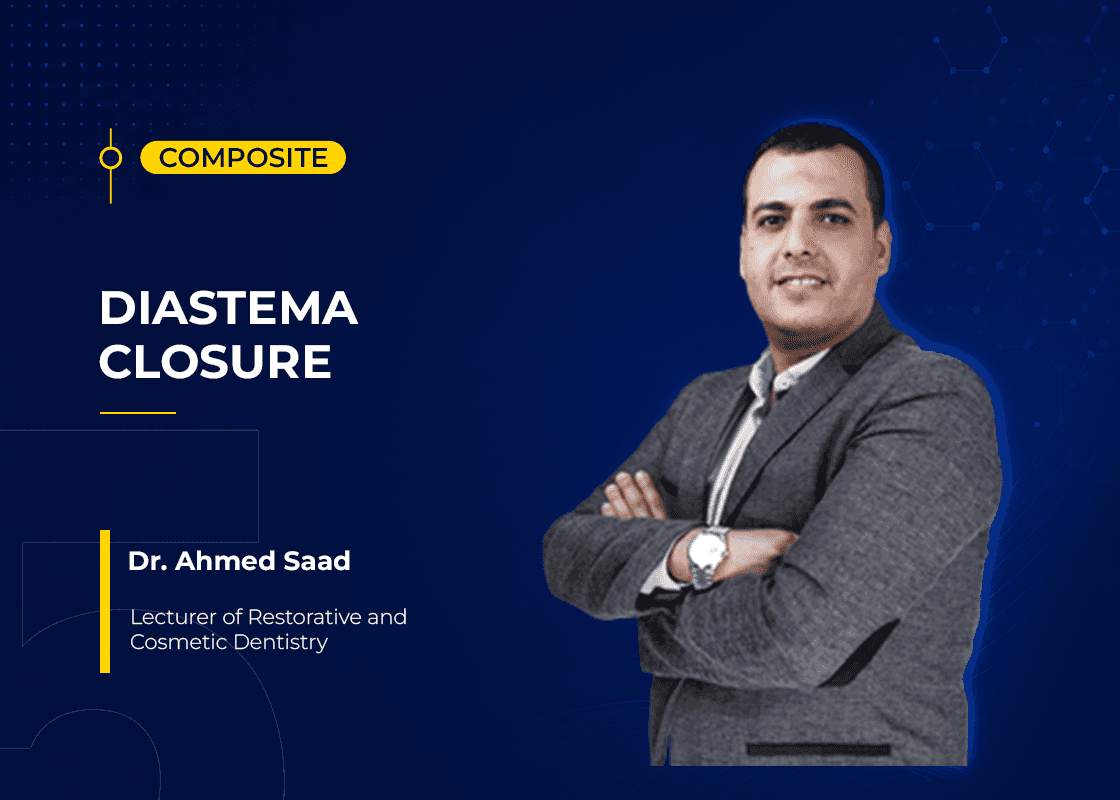 COMPOSITE

DIASTEMA
CLOSURE

Dr. Ahmed Saad

Lecturer of Restorative and Cosmetic Dentistry